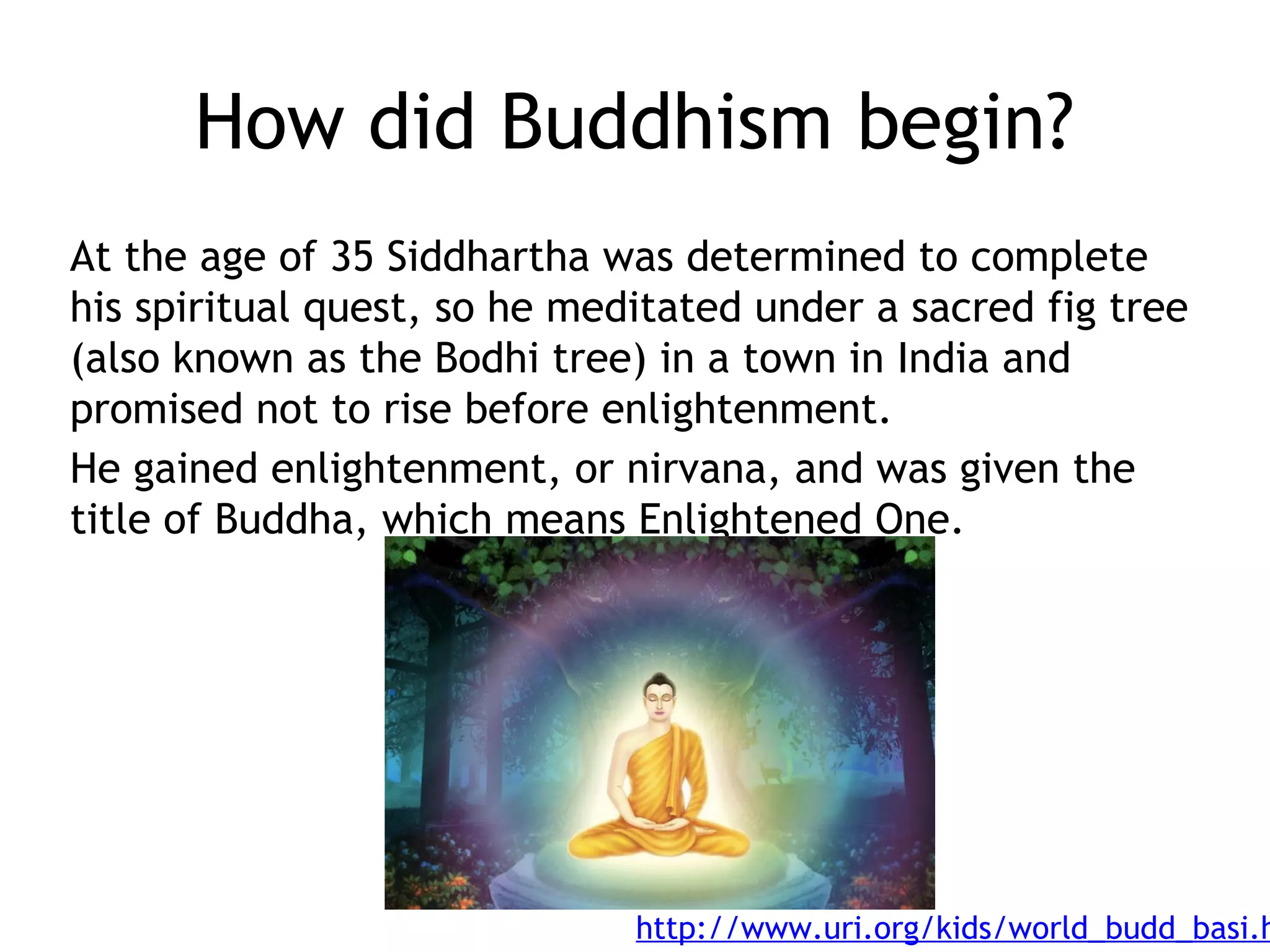 How did Buddhism begin?

At the age of 35 Siddhartha was determined to complete his spiritual quest, so he meditated under a sacred fig tree (also known as the Bodhi tree) in a town in India and promised not to rise before enlightenment.

He gained enlightenment, or nirvana, and was given the title of Buddha, which means Enlightened One.

http://www.uri.org/kids/world_budd_basi.h